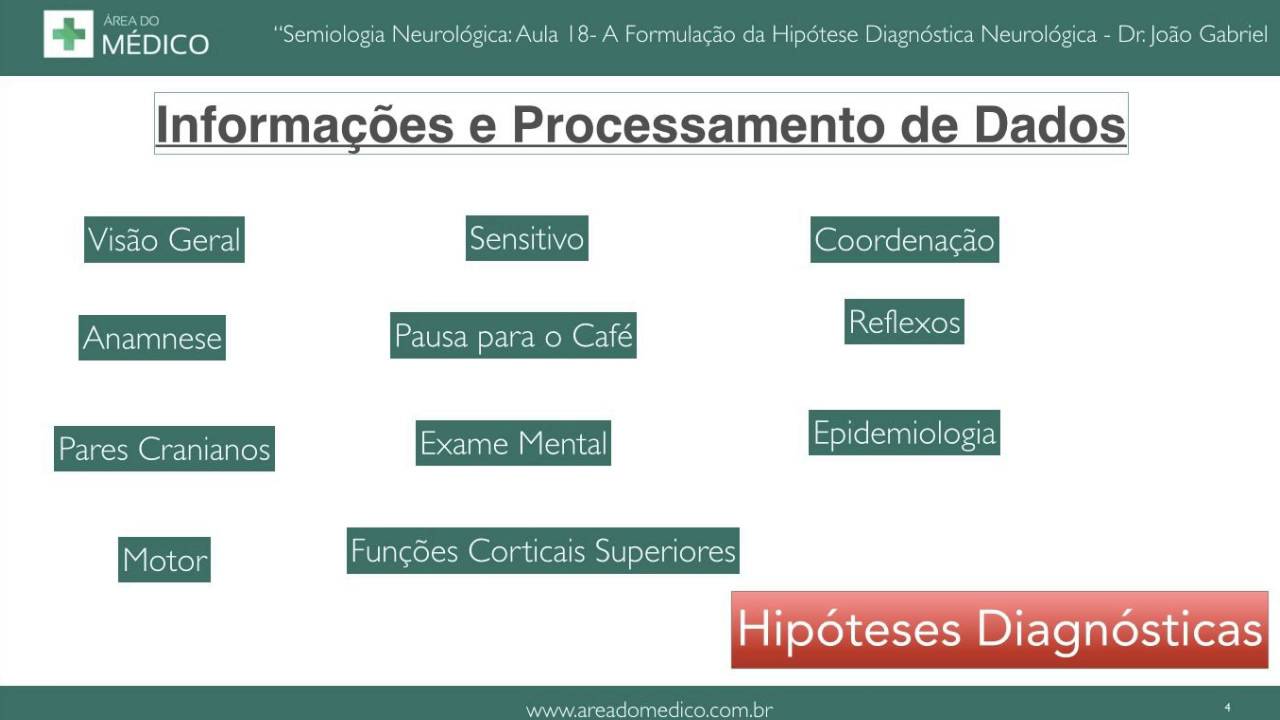 ÁREA DO MÉDICO

"Semiologia Neurológica: Aula 18- A Formulação da Hipótese Diagnóstica Neurológica - Dr. João Gabriel

Informações e Processamento de Dados

Visão Geral

Anamnese

Pares Cranianos

Motor

Sensitivo

Pausa para o Café

Exame Mental

Funções Corticais Superiores

Coordenação

Reflexos

Epidemiologia

Hipóteses Diagnósticas

www.areadomedico.com.br

4